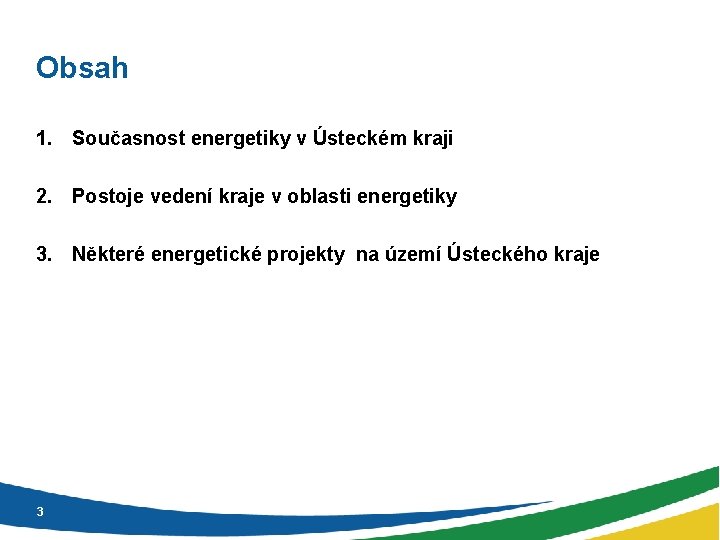 Obsah

1. Současnost energetiky v Ústeckém kraji

2. Postoje vedení kraje v oblasti energetiky

3. Některé energetické projekty  na území Ústeckého kraje

3